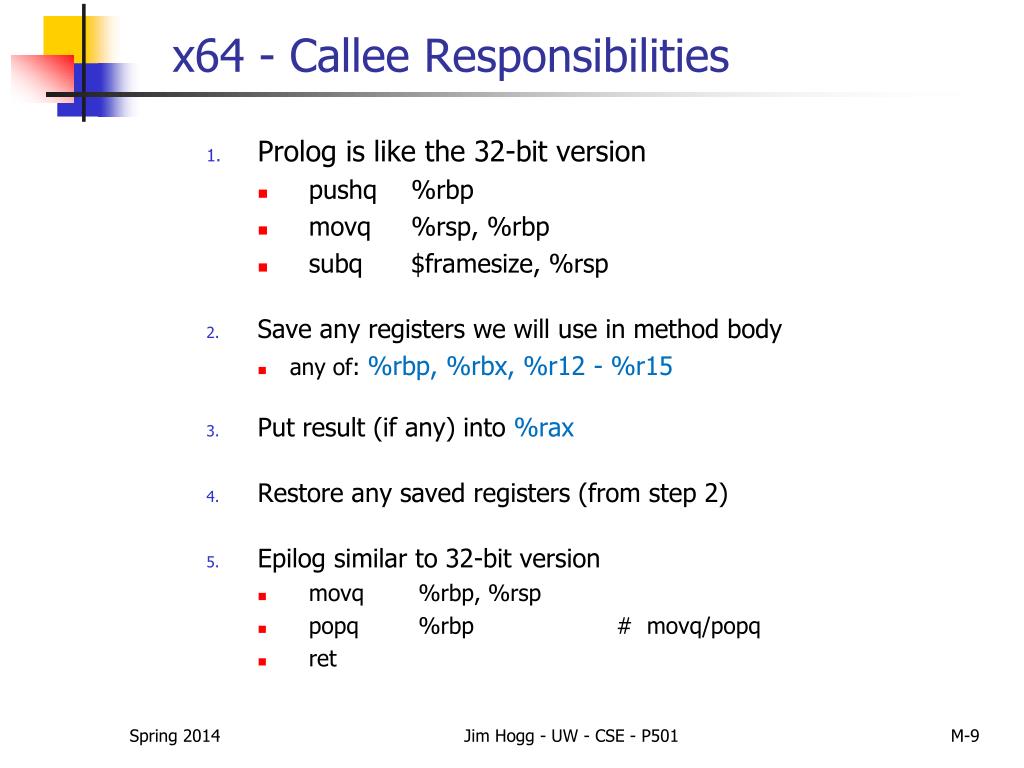 x64 - Callee Responsibilities

1. Prolog is like the 32-bit version
- pushq %rbp
- movq %rsp, %rbp
- subq $framesize, %rsp

2. Save any registers we will use in method body
- any of: %rbp, %rbx, %r12 - %r15

3. Put result (if any) into %rax

4. Restore any saved registers (from step 2)

5. Epilog similar to 32-bit version
- movq %rbp, %rsp
- popq %rbp # movq/popq
- ret

Spring 2014

Jim Hogg - UW - CSE - P501

M-9